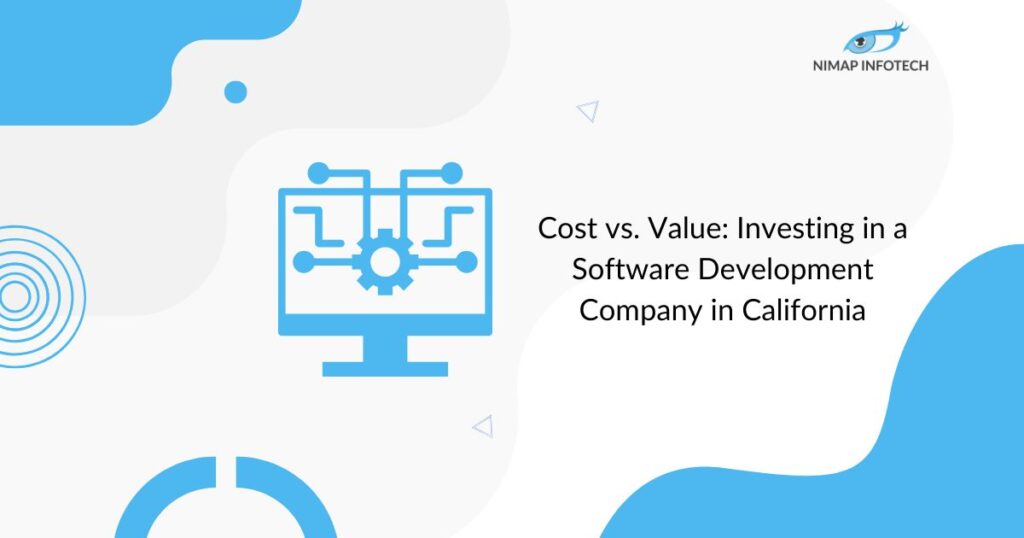 NIMAP INFOTECH

Cost vs. Value: Investing in a Software Development Company in California